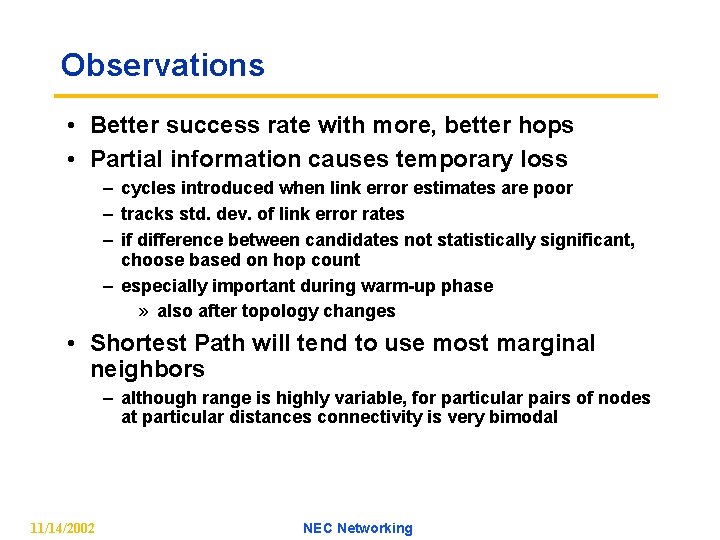 Observations

• Better success rate with more, better hops
• Partial information causes temporary loss
– cycles introduced when link error estimates are poor
– tracks std. dev. of link error rates
– if difference between candidates not statistically significant, choose based on hop count
– especially important during warm-up phase
» also after topology changes
• Shortest Path will tend to use most marginal neighbors
– although range is highly variable, for particular pairs of nodes at particular distances connectivity is very bimodal

11/14/2002
NEC Networking